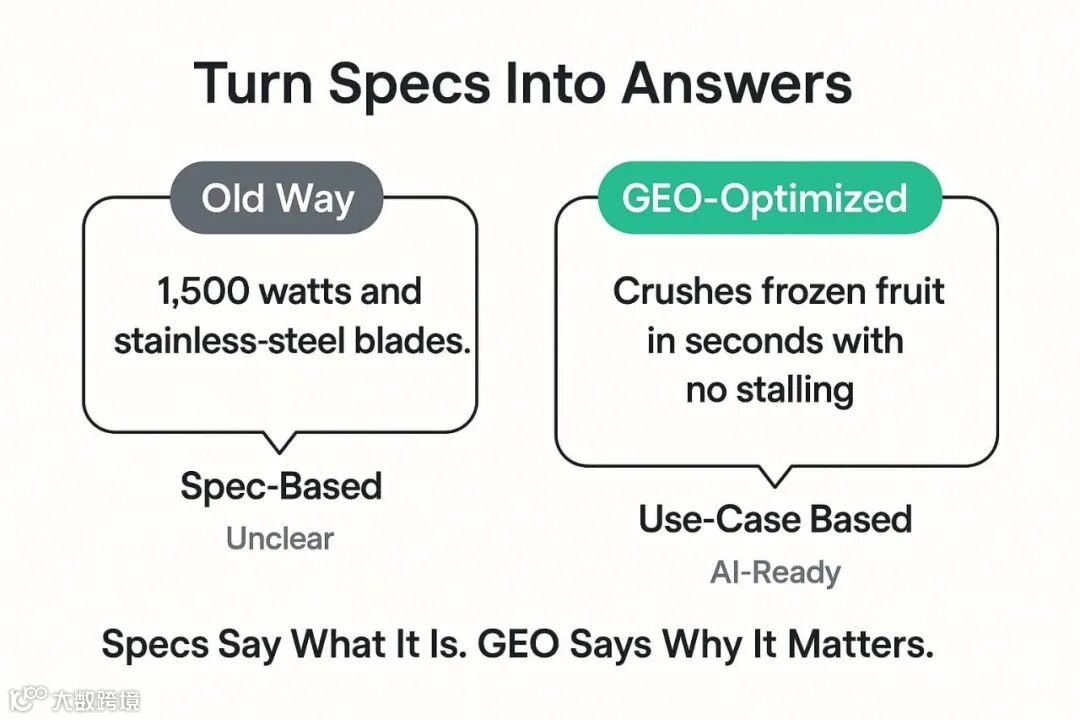 Turn Specs Into Answers

Old Way

1,500 watts and stainless-steel blades.

Spec-Based

Unclear

GEO-Optimized

Crushes frozen fruit in seconds with no stalling

Use-Case Based

AI-Ready

Specs Say What It Is. GEO Says Why It Matters.

大数跨境